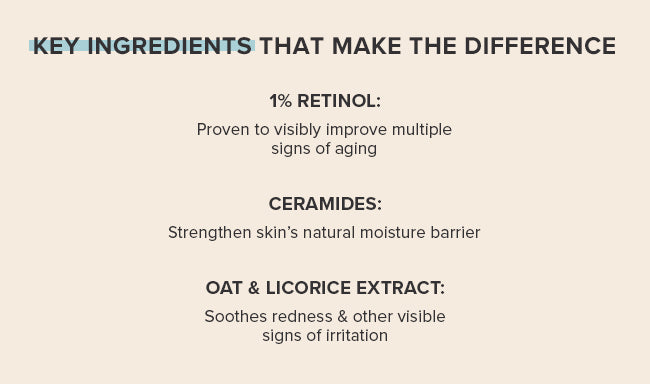 KEY INGREDIENTS THAT MAKE THE DIFFERENCE

1% RETINOL:

Proven to visibly improve multiple signs of aging

CERAMIDES:

Strengthen skin's natural moisture barrier

OAT & LICORICE EXTRACT:

Soothes redness & other visible signs of irritation